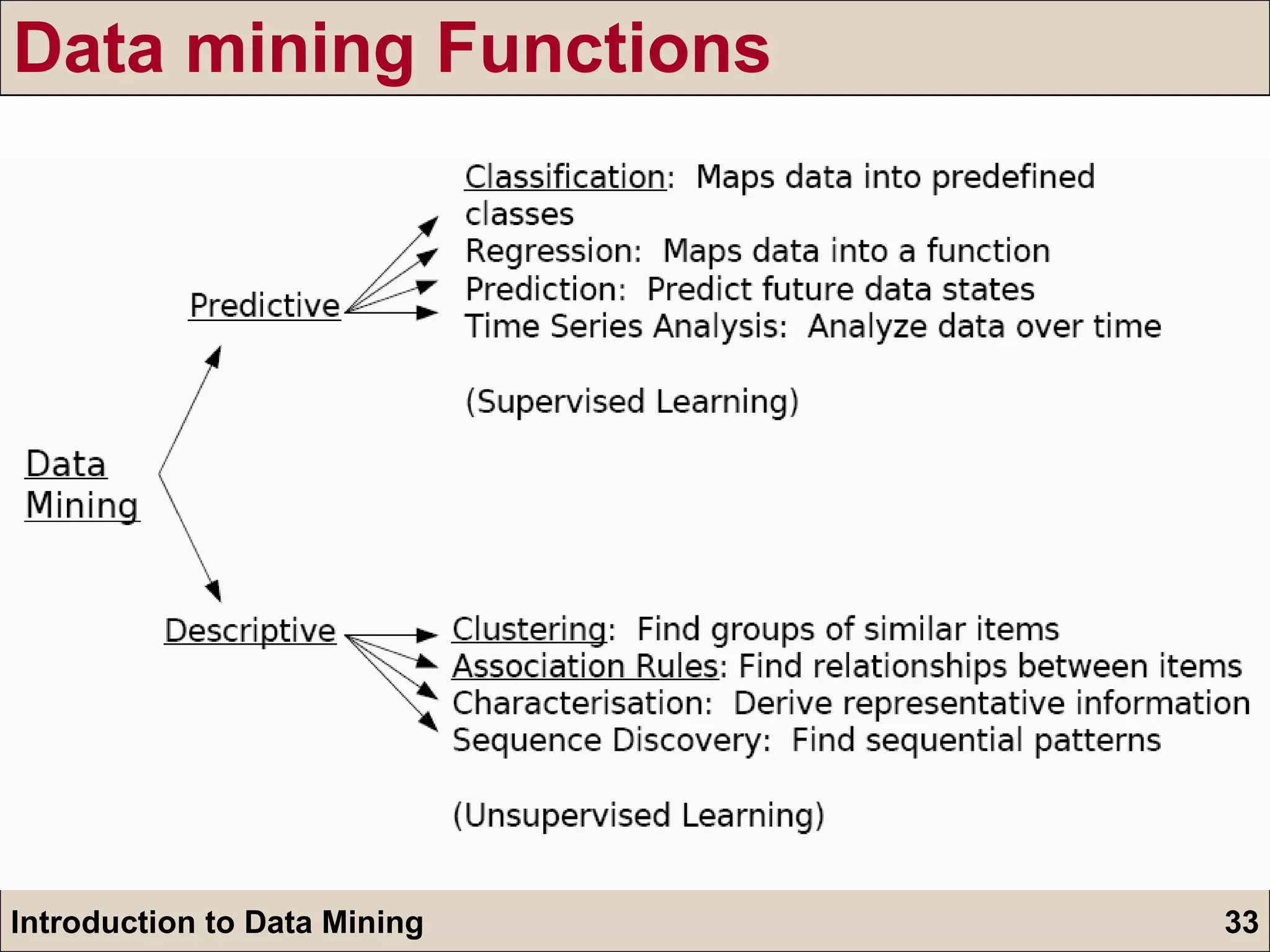 Data mining Functions

Data Mining

Predictive

Classification: Maps data into predefined classes
Regression: Maps data into a function
Prediction: Predict future data states
Time Series Analysis: Analyze data over time

(Supervised Learning)

Descriptive

Clustering: Find groups of similar items
Association Rules: Find relationships between items
Characterisation: Derive representative information
Sequence Discovery: Find sequential patterns

(Unsupervised Learning)

Introduction to Data Mining

33